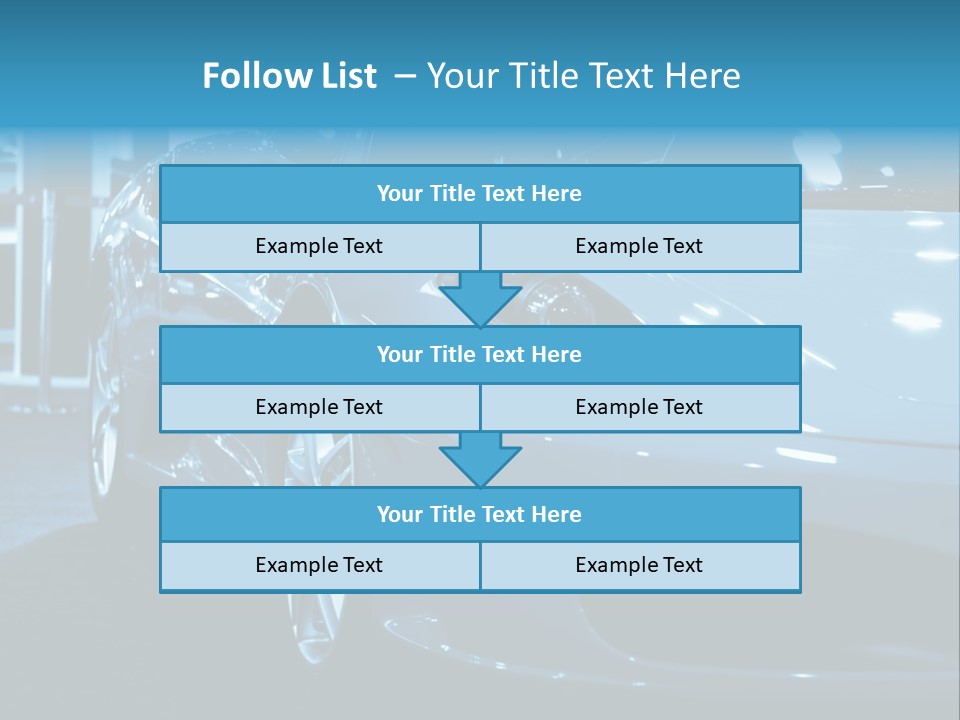 Follow List – Your Title Text Here

Your Title Text Here

Example Text

Example Text

Your Title Text Here

Example Text

Example Text

Your Title Text Here

Example Text

Example Text